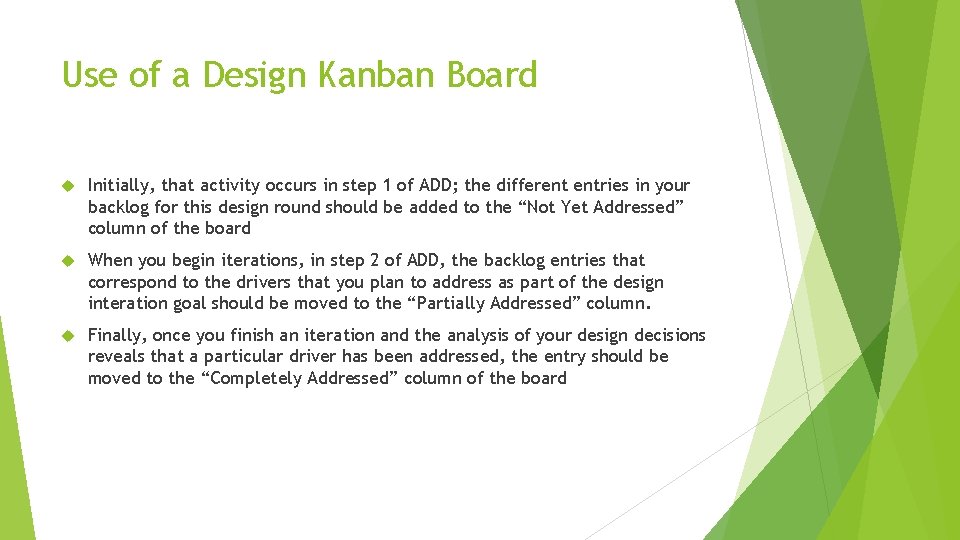 Use of a Design Kanban Board

Initially, that activity occurs in step 1 of ADD; the different entries in your backlog for this design round should be added to the “Not Yet Addressed” column of the board

When you begin iterations, in step 2 of ADD, the backlog entries that correspond to the drivers that you plan to address as part of the design interation goal should be moved to the “Partially Addressed” column.

Finally, once you finish an iteration and the analysis of your design decisions reveals that a particular driver has been addressed, the entry should be moved to the “Completely Addressed” column of the board